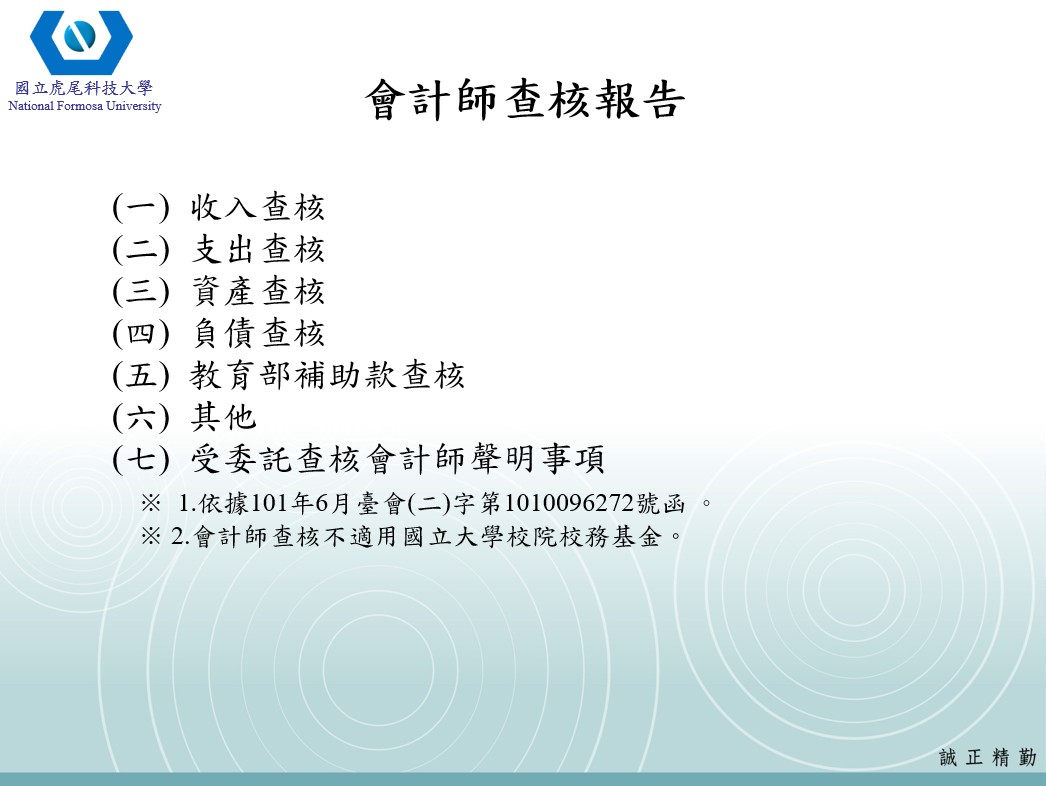 國立虎尾科技大學
National Formosa University

會計師查核報告

(一) 收入查核
(二) 支出查核
(三) 資產查核
(四) 負債查核
(五) 教育部補助款查核
(六) 其他
(七) 受委託查核會計師聲明事項

※ 1.依據101年6月臺會(二)字第1010096272號函 。
※ 2.會計師查核不適用國立大學校院校務基金。

誠 正 精 勤